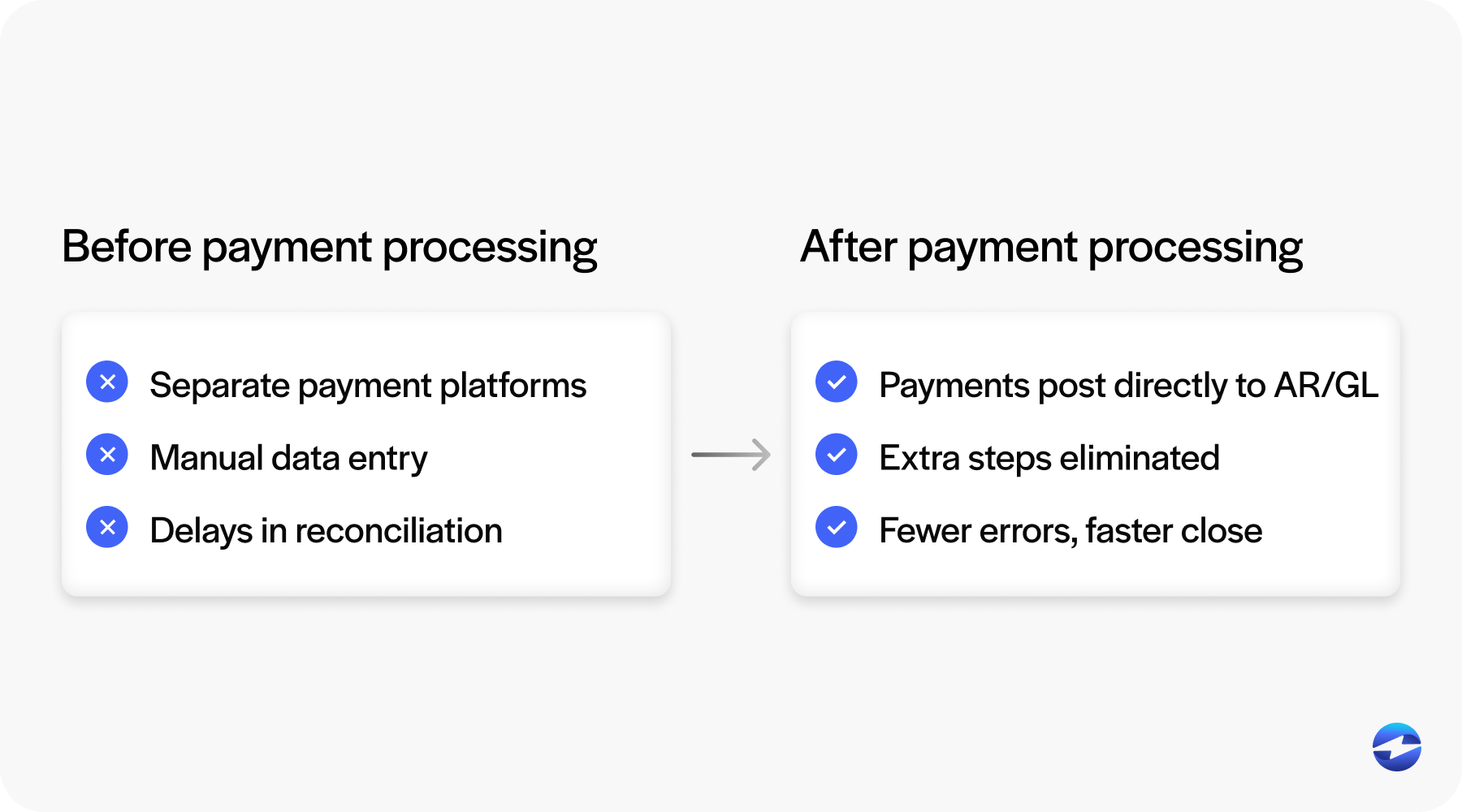 Before payment processing

Separate payment platforms
Manual data entry
Delays in reconciliation

After payment processing

Payments post directly to AR/GL
Extra steps eliminated
Fewer errors, faster close